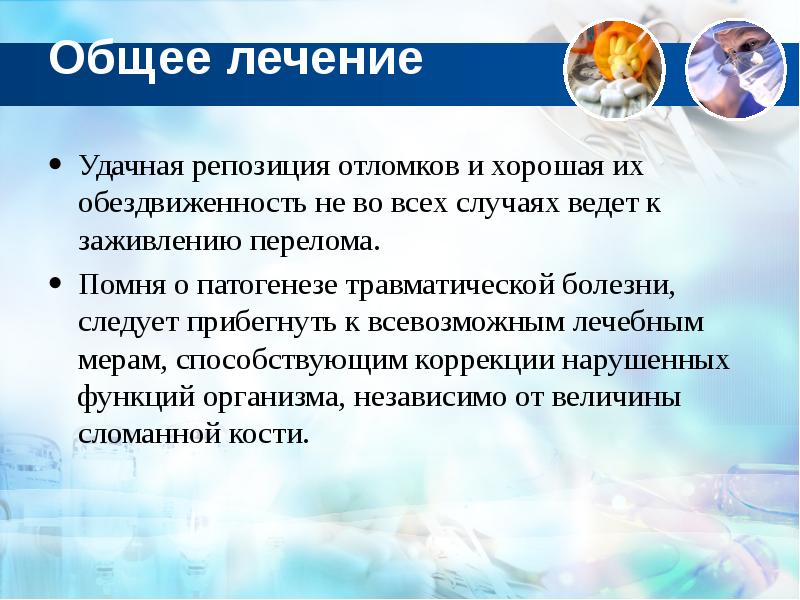 Общее лечение

• Удачная репозиция отломков и хорошая их обездвиженность не во всех случаях ведет к заживлению перелома.

• Помня о патогенезе травматической болезни, следует прибегнуть к всевозможным лечебным мерам, способствующим коррекции нарушенных функций организма, независимо от величины сломанной кости.